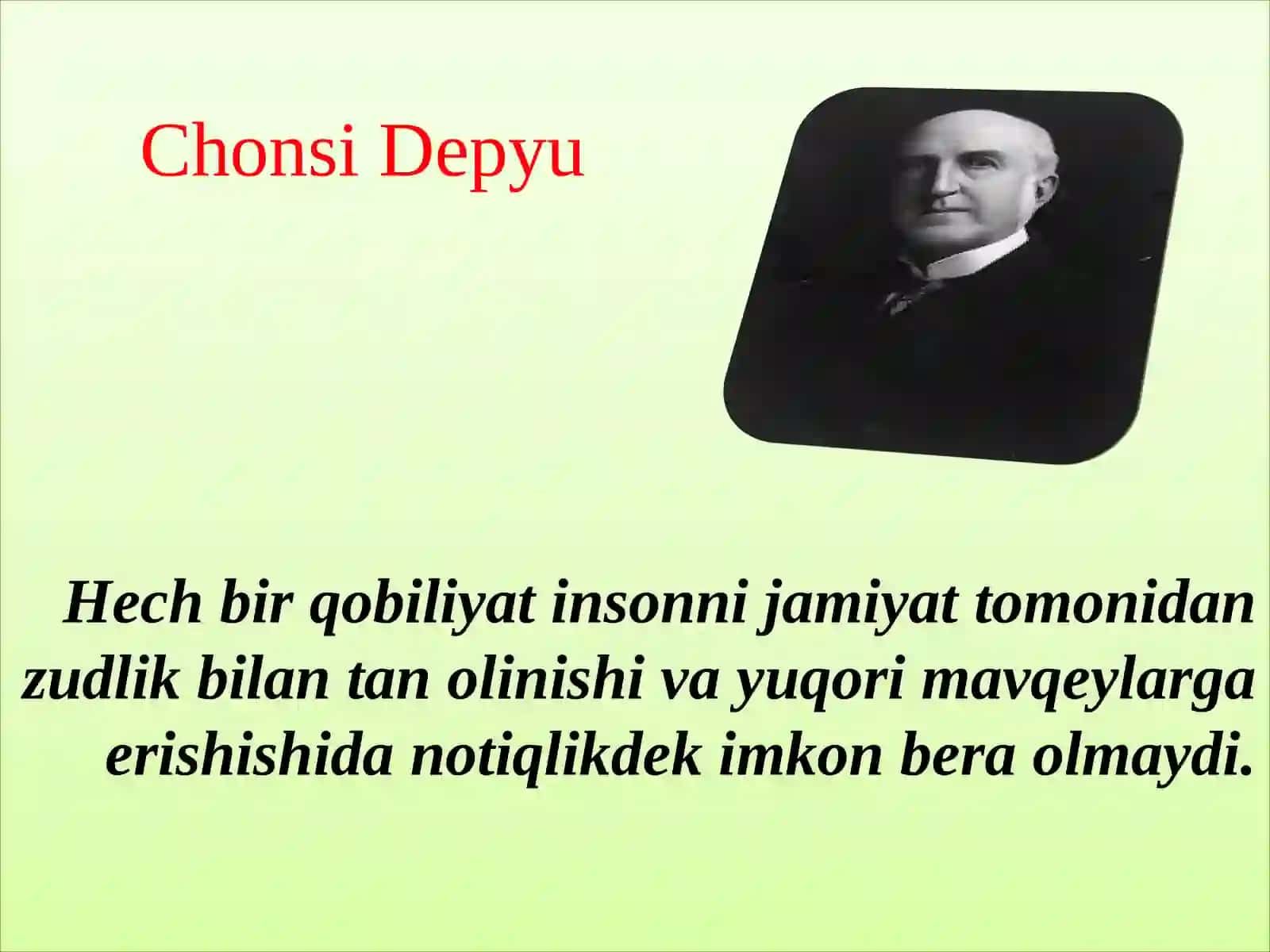 Chonsi Depyu

Hech bir qobiliyat insonni jamiyat tomonidan zudlik bilan tan olinishi va yuqori mavqeylarga erishishida notiqlikdek imkon bera olmaydi.